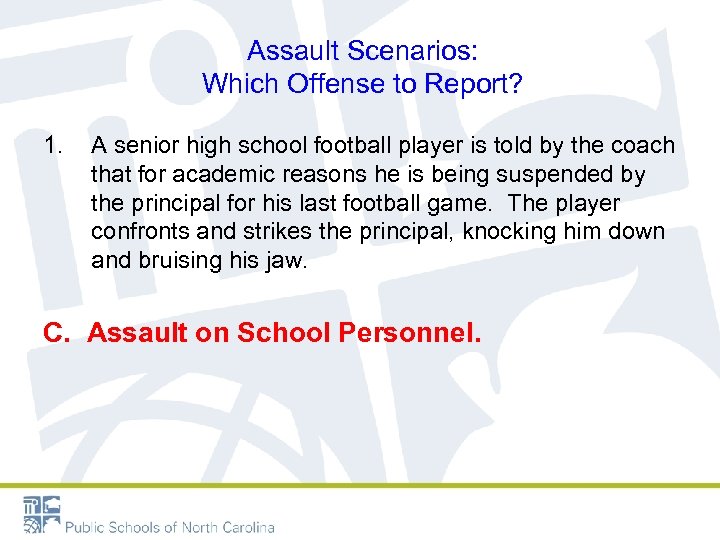 Assault Scenarios:
Which Offense to Report?

1. A senior high school football player is told by the coach that for academic reasons he is being suspended by the principal for his last football game. The player confronts and strikes the principal, knocking him down and bruising his jaw.

C. Assault on School Personnel.

Public Schools of North Carolina